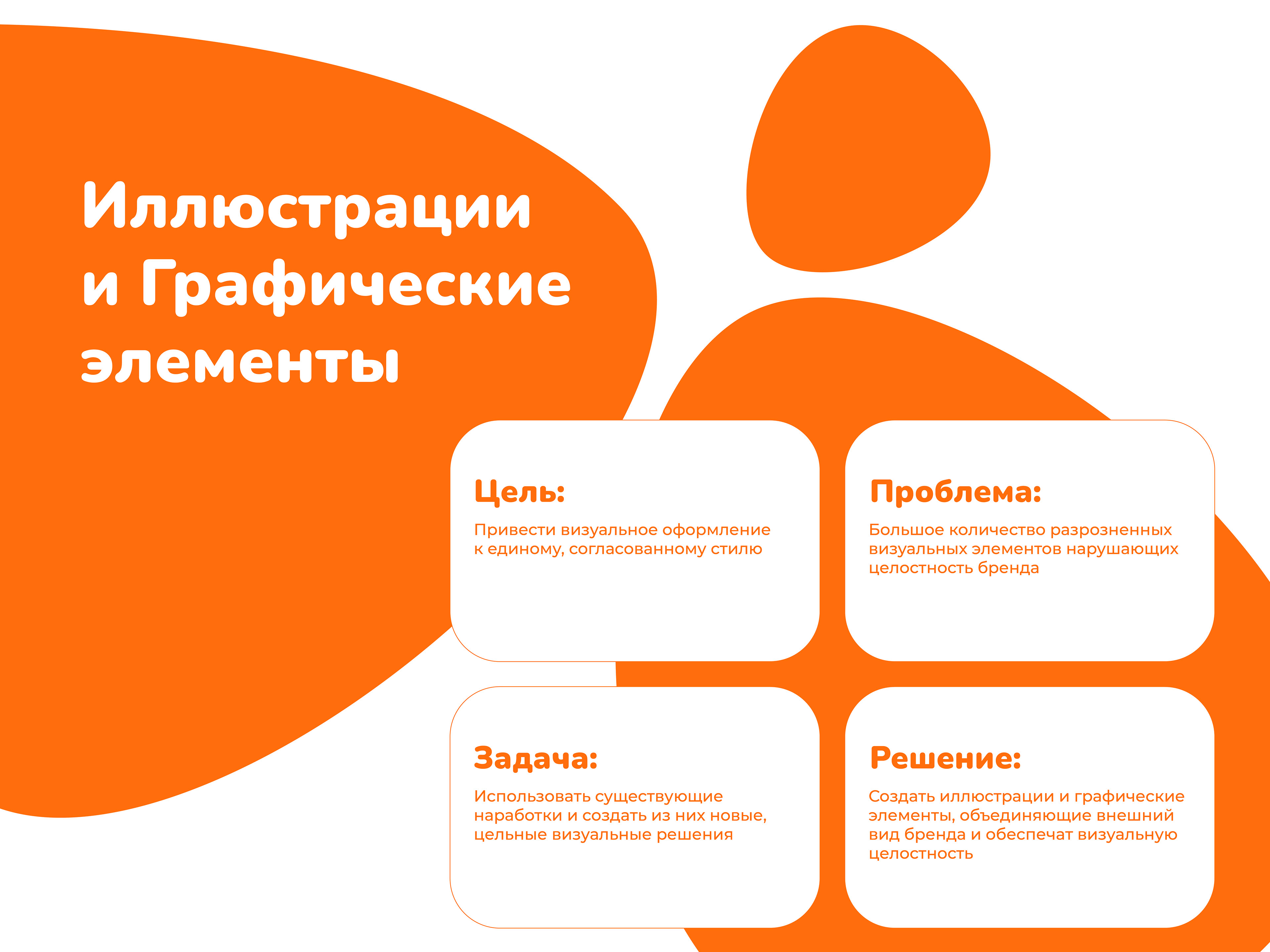 Иллюстрации и Графические элементы

Цель:

Привести визуальное оформление к единому, согласованному стилю

Проблема:

Большое количество разрозненных визуальных элементов нарушающих целостность бренда

Задача:

Использовать существующие наработки и создать из них новые, цельные визуальные решения

Решение:

Создать иллюстрации и графические элементы, объединяющие внешний вид бренда и обеспечат визуальную целостность